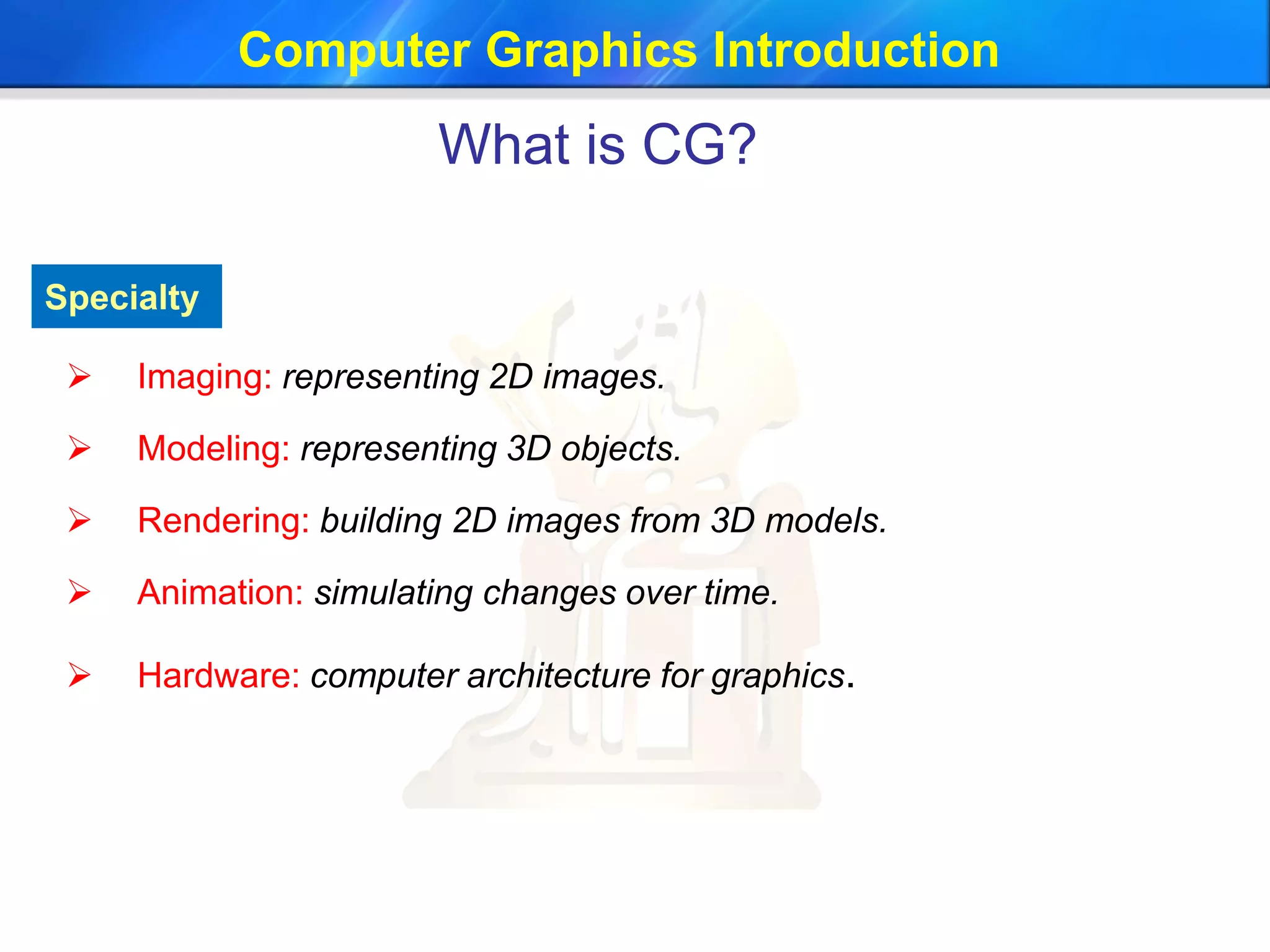 Computer Graphics Introduction

What is CG?

Specialty

➢ Imaging: representing 2D images.

➢ Modeling: representing 3D objects.

➢ Rendering: building 2D images from 3D models.

➢ Animation: simulating changes over time.

➢ Hardware: computer architecture for graphics.